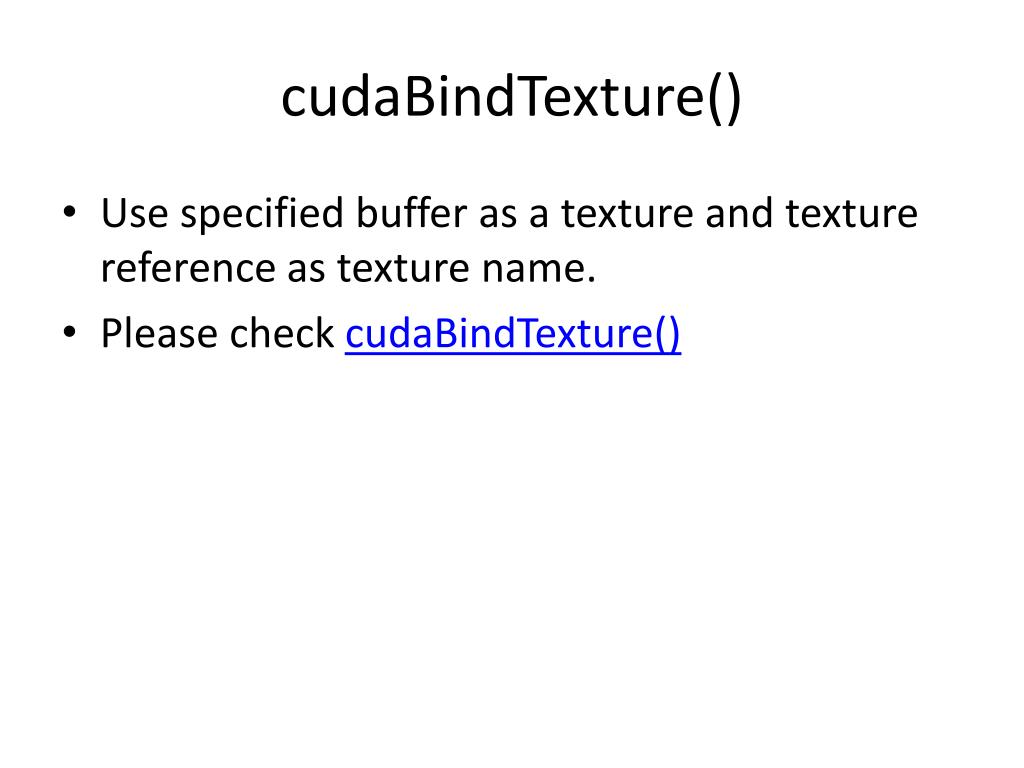 cudaBindTexture()

• Use specified buffer as a texture and texture reference as texture name.
• Please check cudaBindTexture()